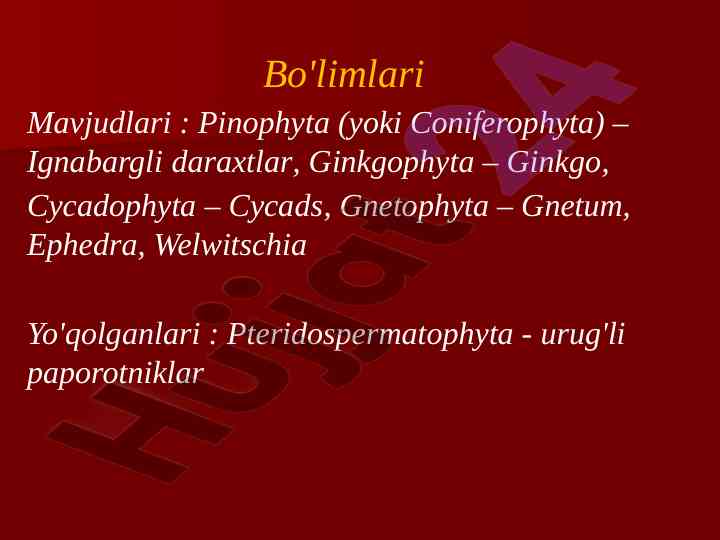 Bo'limlari

Mavjudlari : Pinophyta (yoki Coniferophyta) – Ignabargli daraxtlar, Ginkgophyta – Ginkgo, Cycadophyta – Cycads, Gnetophyta – Gnetum, Ephedra, Welwitschia

Yo'qolganlari : Pteridospermatophyta - urug'li paporotniklar

Hujjat24